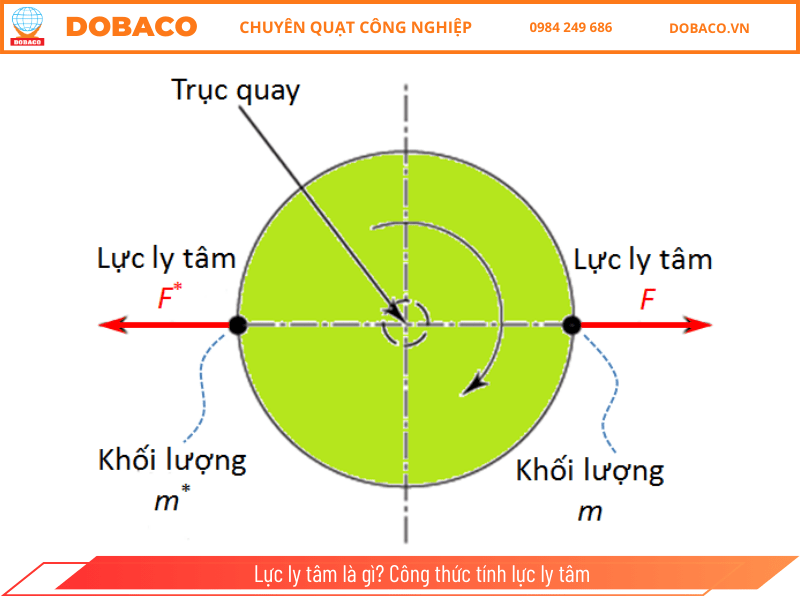 DOBACO
DOBACO CHUYÊN QUẠT CÔNG NGHIỆP 0984 249 686 DOBACO.VN

Trục quay

Lực ly tâm
$F^*$

Lực ly tâm
$F$

Khối lượng
$m^*$

Khối lượng
$m$

Lực ly tâm là gì? Công thức tính lực ly tâm